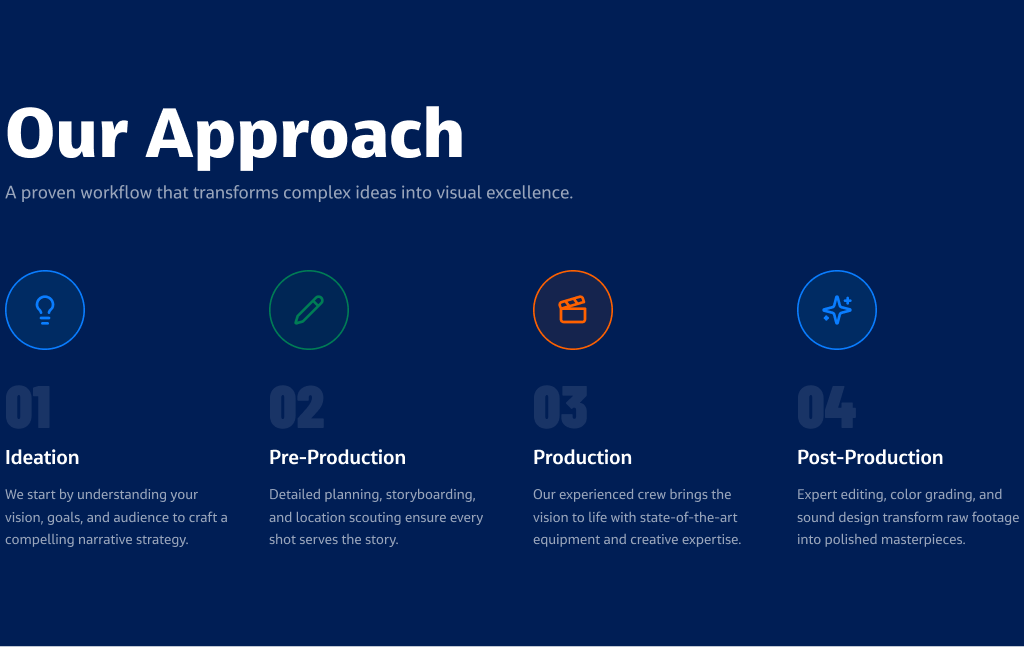 Our Approach

A proven workflow that transforms complex ideas into visual excellence.

01

Ideation

We start by understanding your vision, goals, and audience to craft a compelling narrative strategy.

02

Pre-Production

Detailed planning, storyboarding, and location scouting ensure every shot serves the story.

03

Production

Our experienced crew brings the vision to life with state-of-the-art equipment and creative expertise.

04

Post-Production

Expert editing, color grading, and sound design transform raw footage into polished masterpieces.